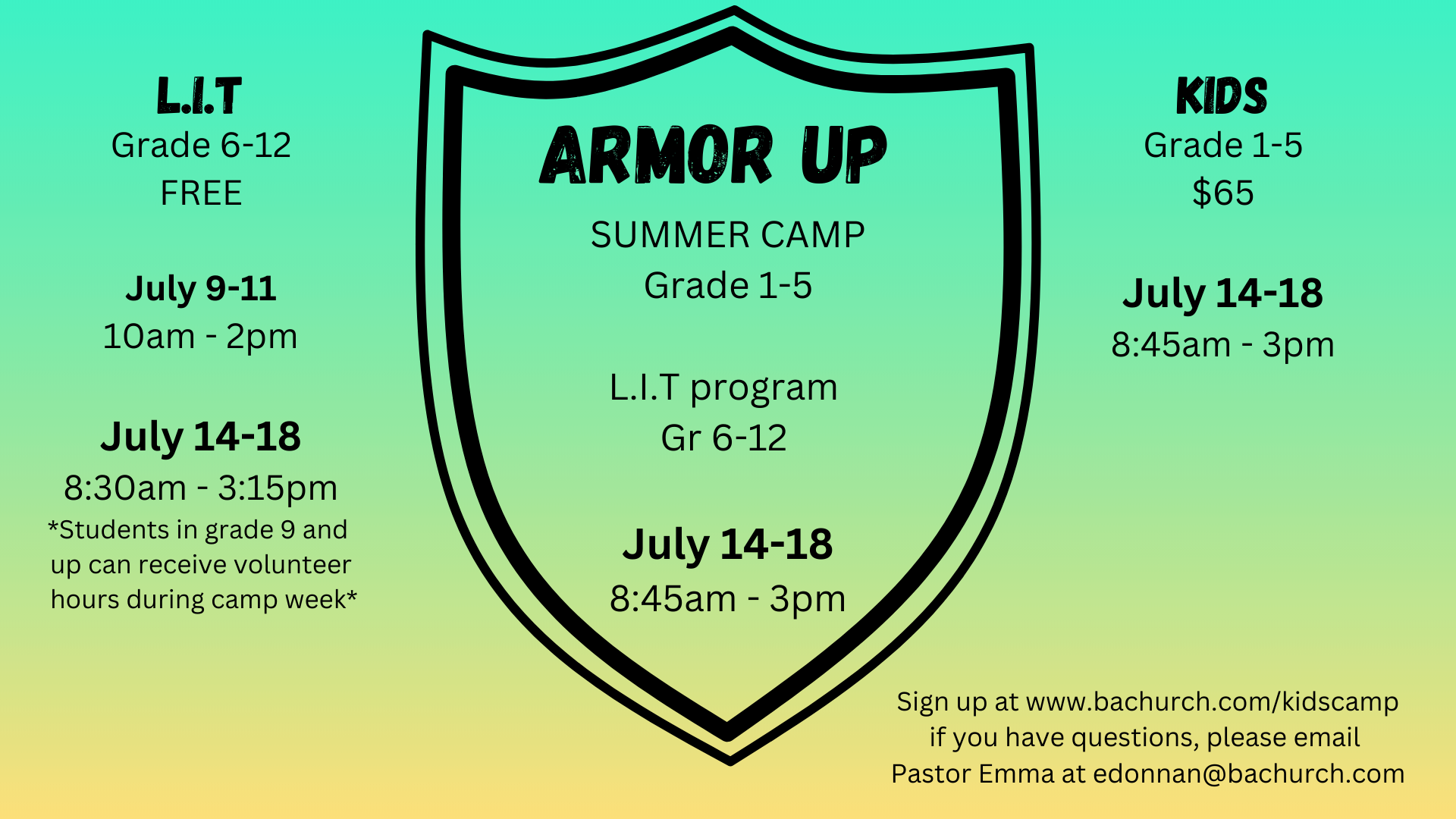 L.I.T
Grade 6-12
FREE

July 9-11
10am - 2pm

July 14-18
8:30am - 3:15pm
*Students in grade 9 and up can receive volunteer hours during camp week*

ARMOR UP

SUMMER CAMP
Grade 1-5

L.I.T program
Gr 6-12

July 14-18
8:45am - 3pm

KIDS
Grade 1-5
$65

July 14-18
8:45am - 3pm

Sign up at www.bachurch.com/kidscamp
if you have questions, please email
Pastor Emma at edonnan@bachurch.com